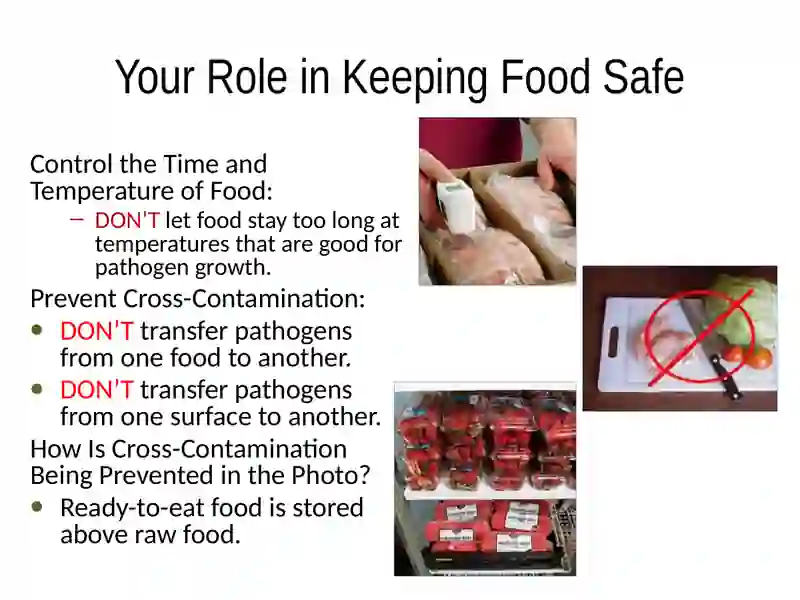 Your Role in Keeping Food Safe

Control the Time and Temperature of Food:

– DON'T let food stay too long at temperatures that are good for pathogen growth.

Prevent Cross-Contamination:

• DON'T transfer pathogens from one food to another.
• DON'T transfer pathogens from one surface to another.

How Is Cross-Contamination Being Prevented in the Photo?

• Ready-to-eat food is stored above raw food.